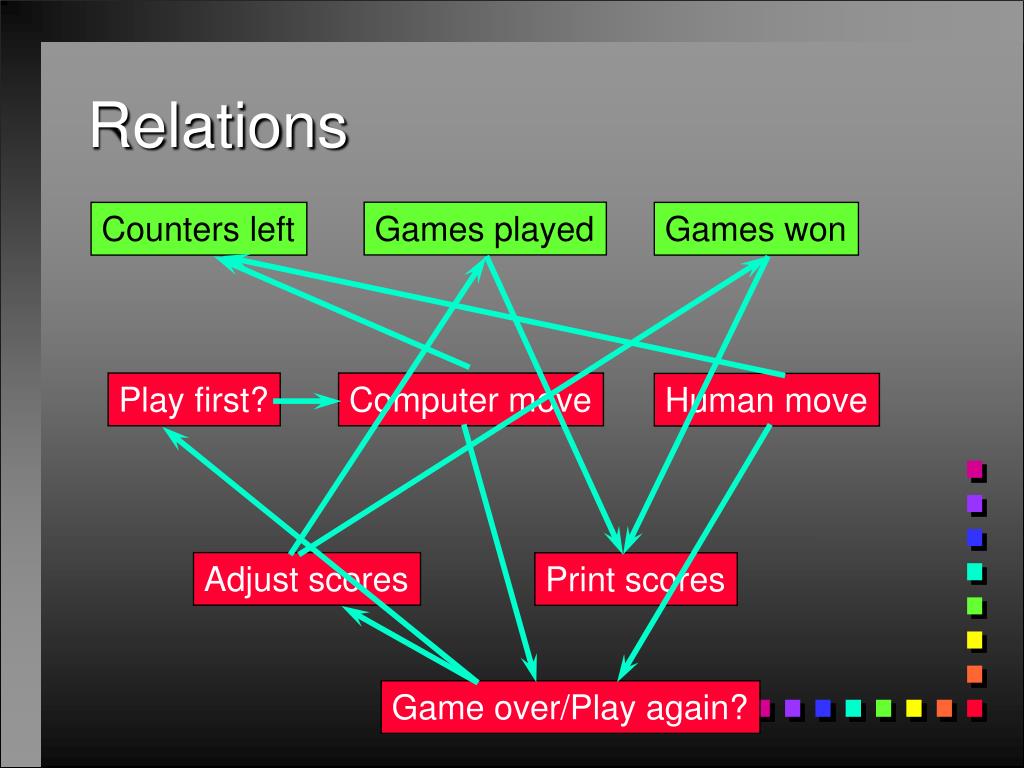 Relations

Counters left

Games played

Games won

Play first?

Computer move

Human move

Adjust scores

Print scores

Game over/Play again?